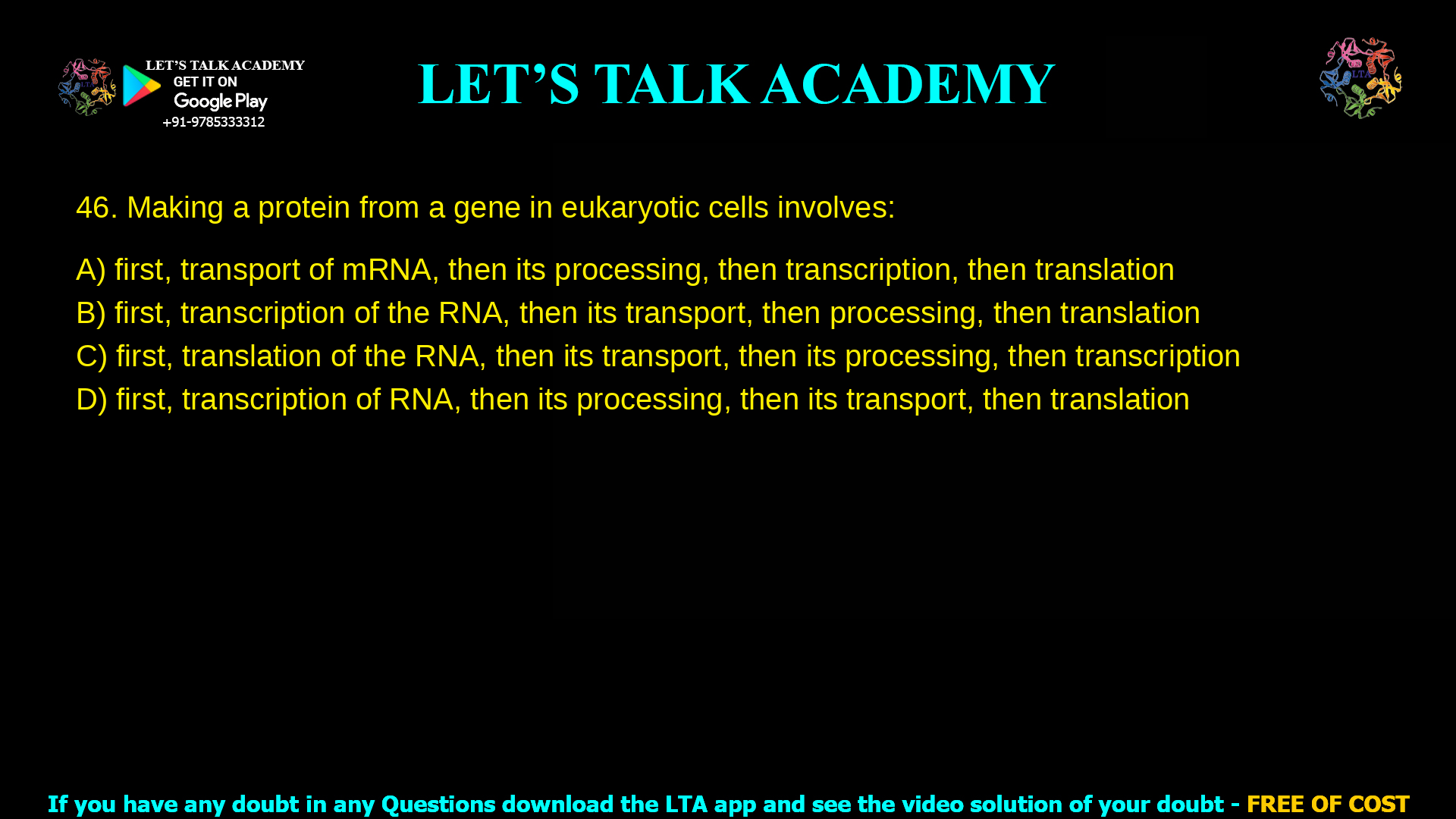 LET'S TALK ACADEMY
GET IT ON
Google Play
+91-9785333312

LET'S TALK ACADEMY

LTA

46. Making a protein from a gene in eukaryotic cells involves:

A) first, transport of mRNA, then its processing, then transcription, then translation
B) first, transcription of the RNA, then its transport, then processing, then translation
C) first, translation of the RNA, then its transport, then its processing, then transcription
D) first, transcription of RNA, then its processing, then its transport, then translation

If you have any doubt in any Questions download the LTA app and see the video solution of your doubt - FREE OF COST